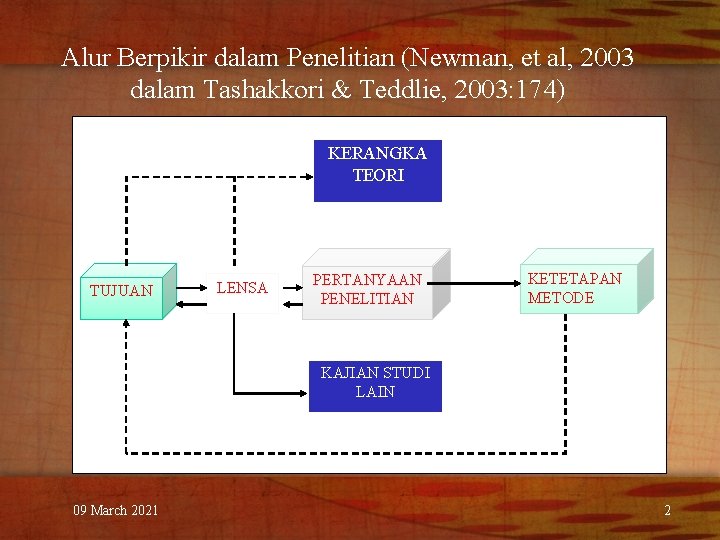 Alur Berpikir dalam Penelitian (Newman, et al, 2003 dalam Tashakkori & Teddlie, 2003:174)

KERANGKA TEORI

TUJUAN

LENSA

PERTANYAAN PENELITIAN

KETETAPAN METODE

KAJIAN STUDI LAIN

09 March 2021

2